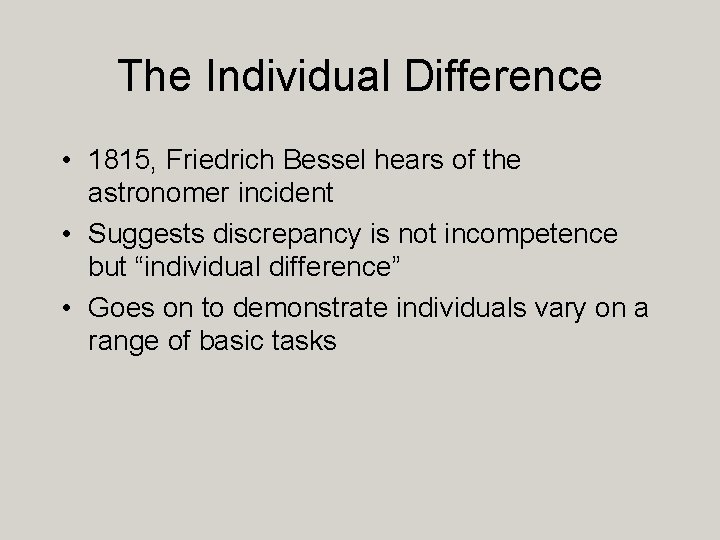 The Individual Difference

• 1815, Friedrich Bessel hears of the astronomer incident
• Suggests discrepancy is not incompetence but “individual difference”
• Goes on to demonstrate individuals vary on a range of basic tasks